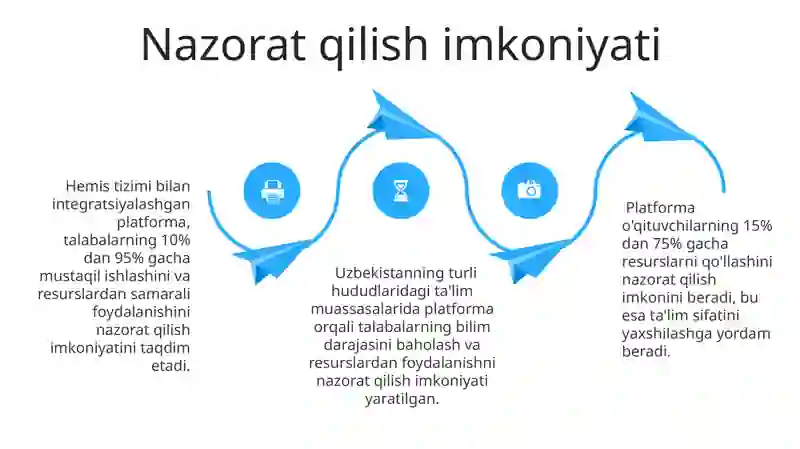 Nazorat qilish imkoniyati

Hemis tizimi bilan integratsiyalashgan platforma, talabalarning 10% dan 95% gacha mustaqil ishlashini va resurslardan samarali foydalanishini nazorat qilish imkoniyatini taqdim etadi.

Uzbekistanning turli hududlaridagi ta'lim muassasalarida platforma orqali talabalarning bilim darajasini baholash va resurslardan foydalanishni nazorat qilish imkoniyati yaratilgan.

Platforma o'qituvchilarning 15% dan 75% gacha resurslarni qo'llashini nazorat qilish imkonini beradi, bu esa ta'lim sifatini yaxshilashga yordam beradi.